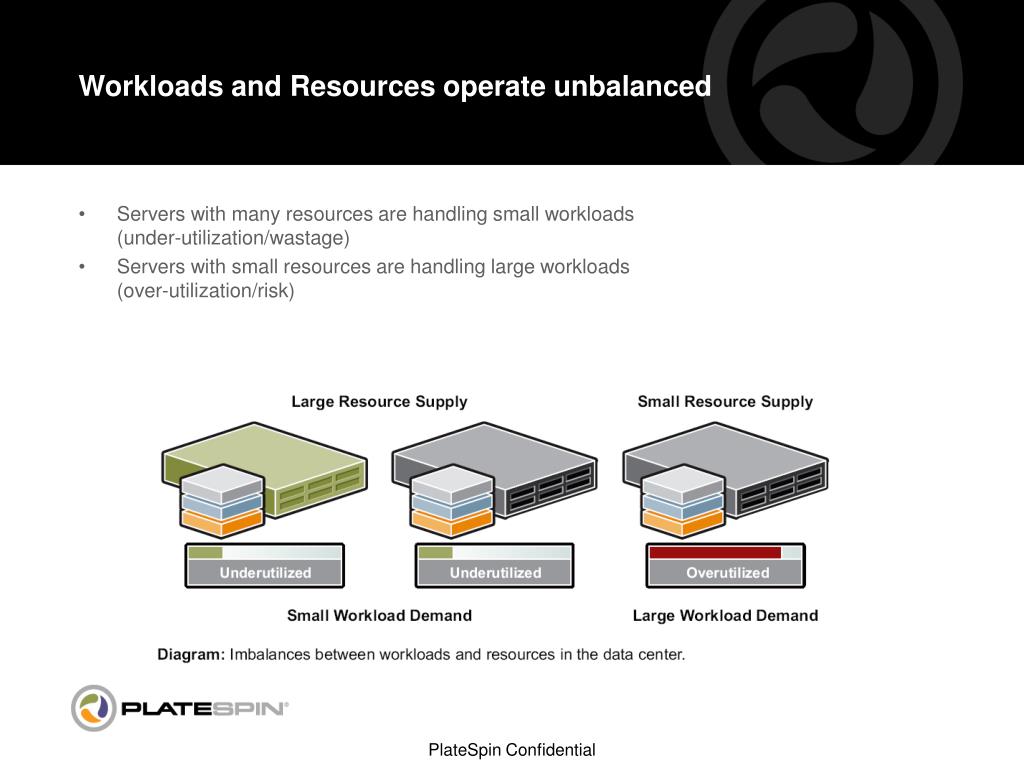 Workloads and Resources operate unbalanced

• Servers with many resources are handling small workloads (under-utilization/wastage)
• Servers with small resources are handling large workloads (over-utilization/risk)

Large Resource Supply

Small Resource Supply

Underutilized

Underutilized

Overutilized

Small Workload Demand

Large Workload Demand

Diagram: Imbalances between workloads and resources in the data center.

PLATESPIN®

PlateSpin Confidential